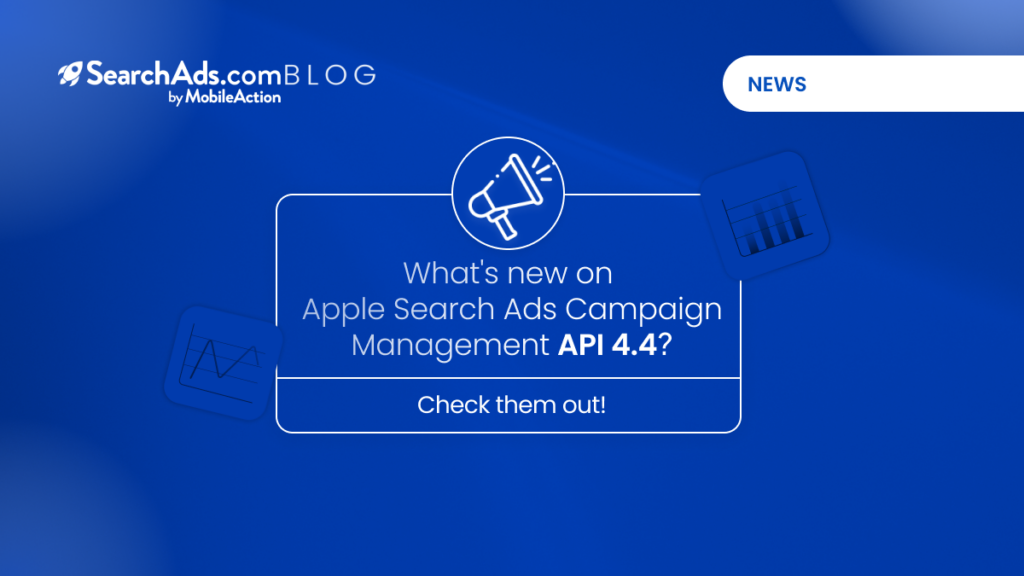 SearchAds.com BLOG
by MobileAction

NEWS

What's new on Apple Search Ads Campaign Management API 4.4?

Check them out!